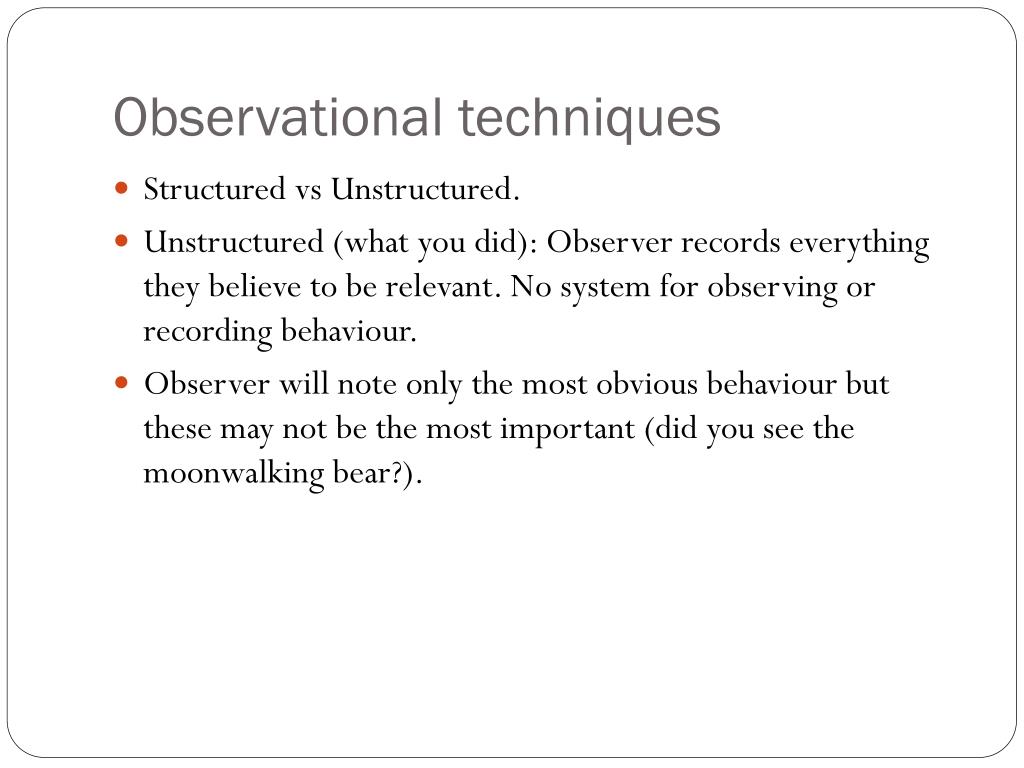 Observational techniques

- Structured vs Unstructured.
- Unstructured (what you did): Observer records everything they believe to be relevant. No system for observing or recording behaviour.
- Observer will note only the most obvious behaviour but these may not be the most important (did you see the moonwalking bear?).